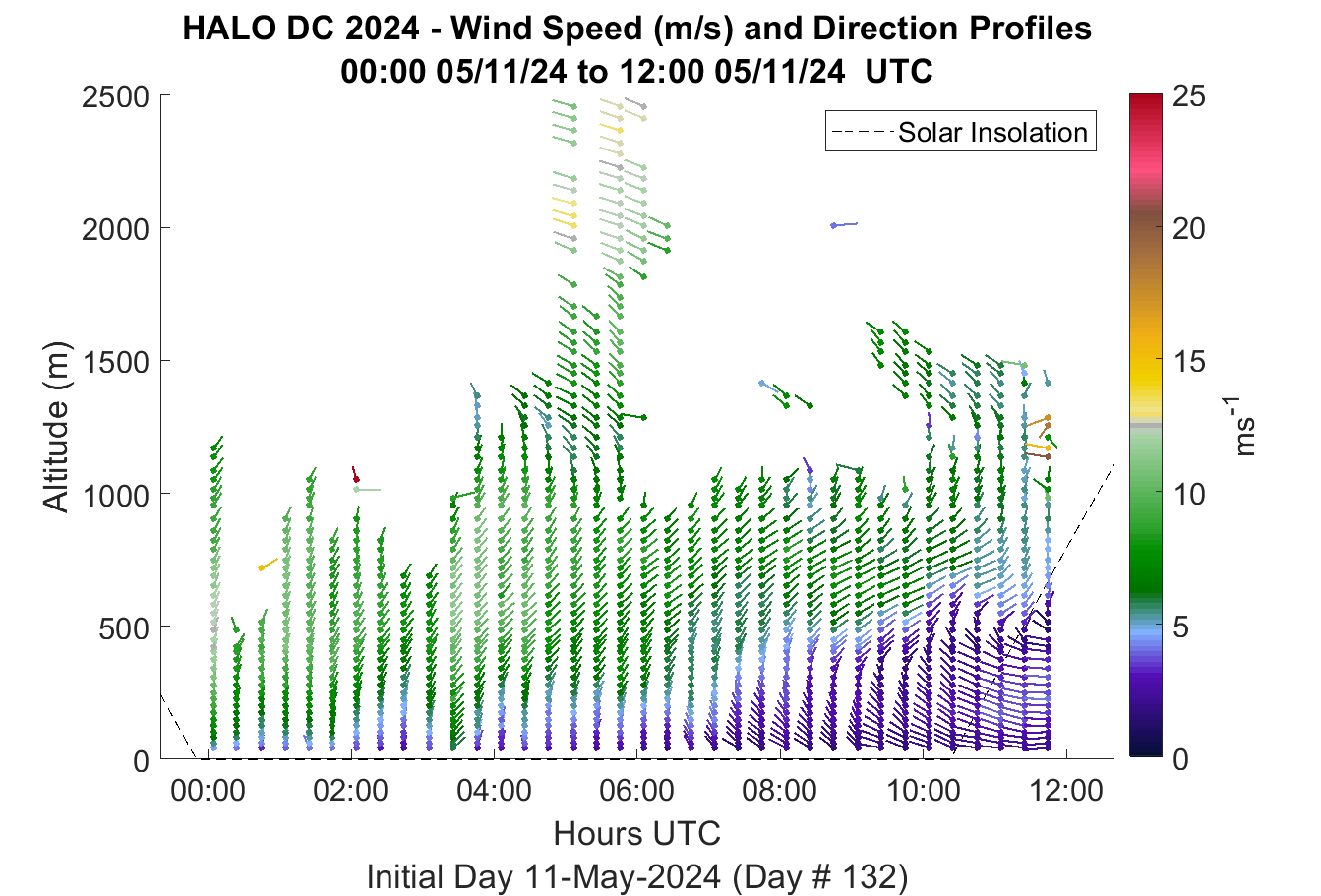 HALO DC 2024 - Wind Speed (m/s) and Direction Profiles
00:00 05/11/24 to 12:00 05/11/24 UTC

Solar Insolation

Altitude (m)

2500
2000
1500
1000
500
0

00:00 02:00 04:00 06:00 08:00 10:00 12:00

Hours UTC

Initial Day 11-May-2024 (Day # 132)

25
20
15
10
5
0

$ms^{-1}$